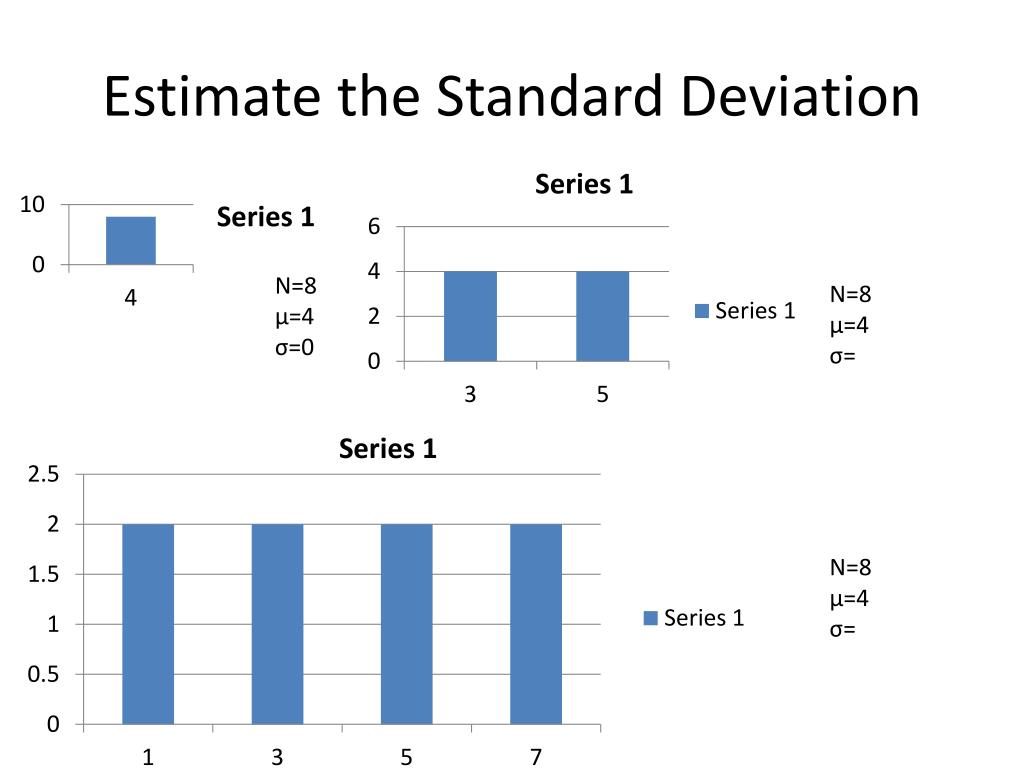 Estimate the Standard Deviation

10
0
4

Series 1

N=8
μ=4
σ=0

Series 1

6
4
2
0
3
5

Series 1

N=8
μ=4
σ=

Series 1

2.5
2
1.5
1
0.5
0
1
3
5
7

Series 1

N=8
μ=4
σ=